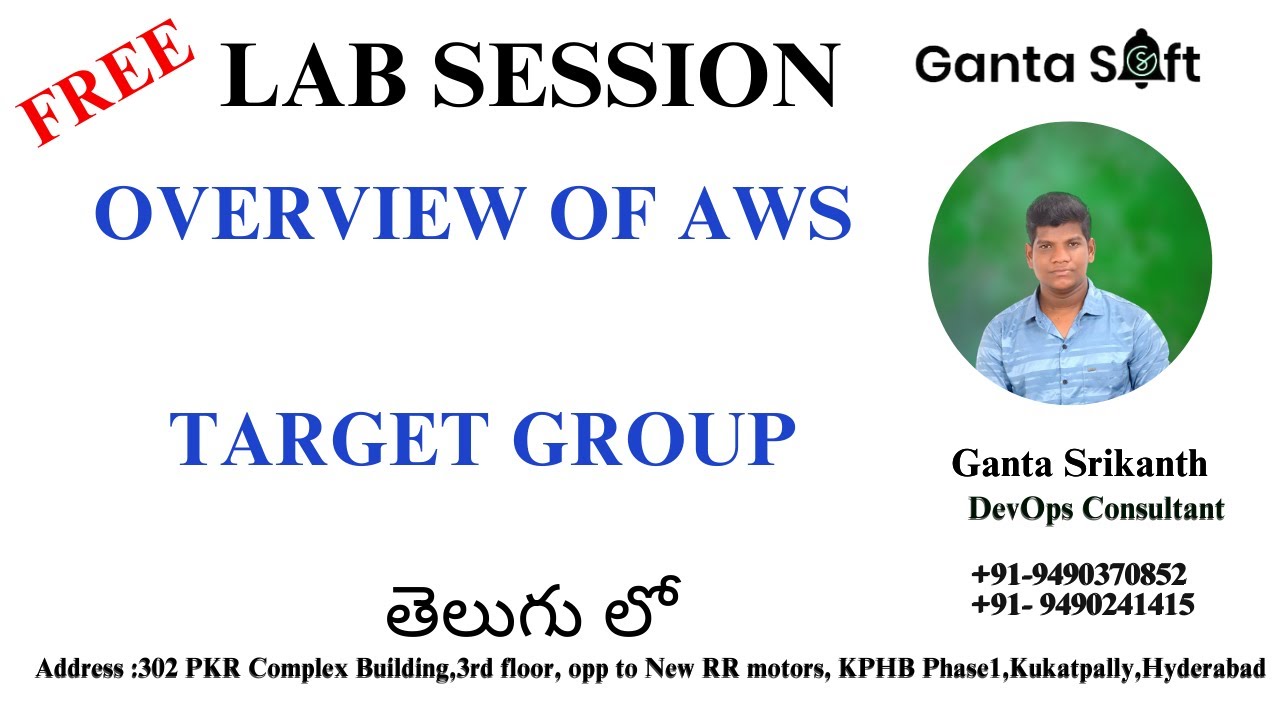 FREE
LAB SESSION
Ganta Soft

OVERVIEW OF AWS

TARGET GROUP

Ganta Srikanth
DevOps Consultant

+91-9490370852
+91- 9490241415

తెలుగు లో

Address :302 PKR Complex Building,3rd floor, opp to New RR motors, KPHB Phase1,Kukatpally,Hyderabad